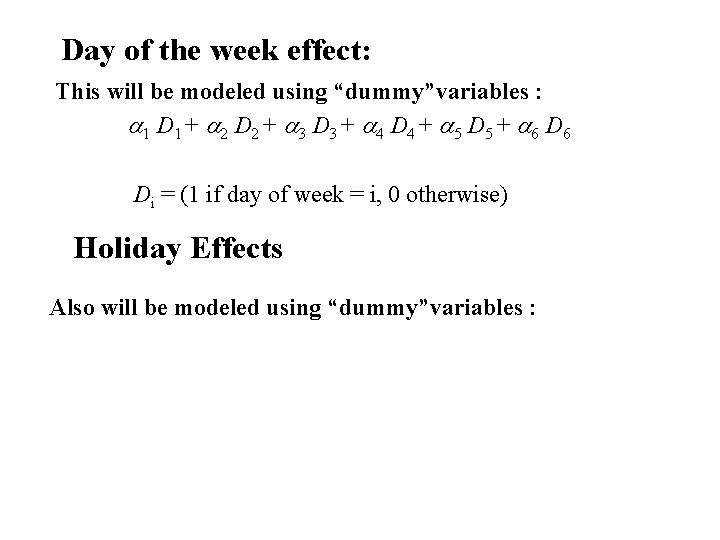 Day of the week effect:

This will be modeled using “dummy”variables :

$\alpha_1 D_1 + \alpha_2 D_2 + \alpha_3 D_3 + \alpha_4 D_4 + \alpha_5 D_5 + \alpha_6 D_6$

$D_i$ = (1 if day of week = i, 0 otherwise)

Holiday Effects

Also will be modeled using “dummy”variables :